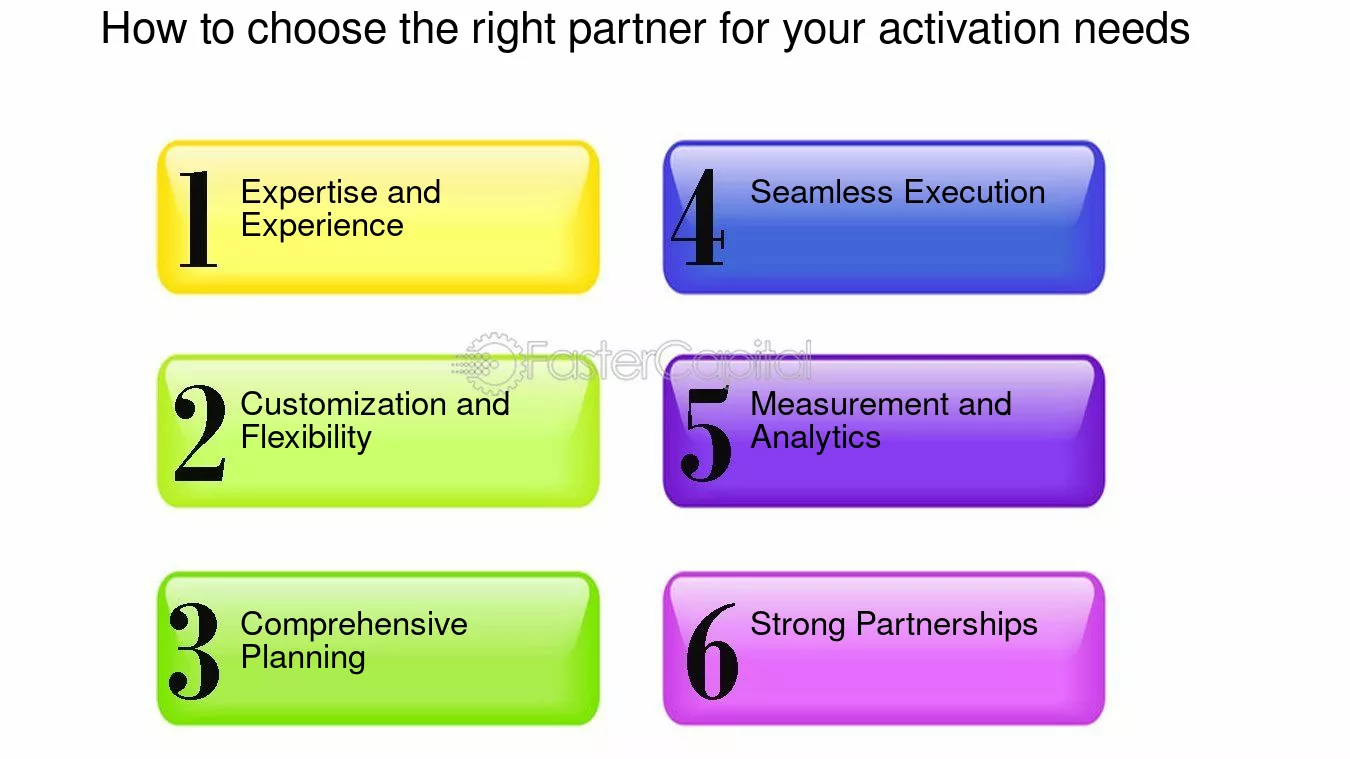 How to choose the right partner for your activation needs

1 Expertise and Experience

2 Customization and Flexibility

3 Comprehensive Planning

4 Seamless Execution

5 Measurement and Analytics

6 Strong Partnerships

FasterCapital